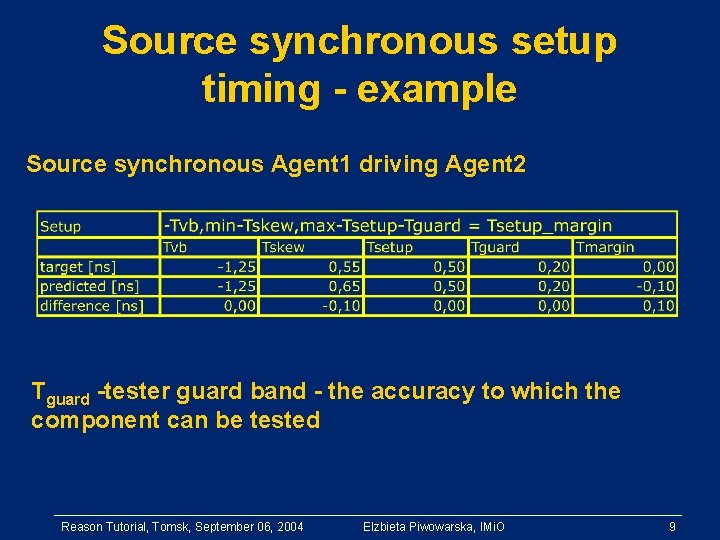 Source synchronous setup timing - example

Source synchronous Agent1 driving Agent2

| Setup | -Tvb,min-Tskew,max-Tsetup-Tguard = Tsetup_margin | | | | |
|---|---|---|---|---|---|
| | Tvb | Tskew | Tsetup | Tguard | Tmargin |
| target [ns] | -1,25 | 0,55 | 0,50 | 0,20 | 0,00 |
| predicted [ns] | -1,25 | 0,65 | 0,50 | 0,20 | -0,10 |
| difference [ns] | 0,00 | -0,10 | 0,00 | 0,00 | 0,10 |

$T_{guard}$ -tester guard band - the accuracy to which the component can be tested

Reason Tutorial, Tomsk, September 06, 2004 Elzbieta Piwowarska, IMiO 9